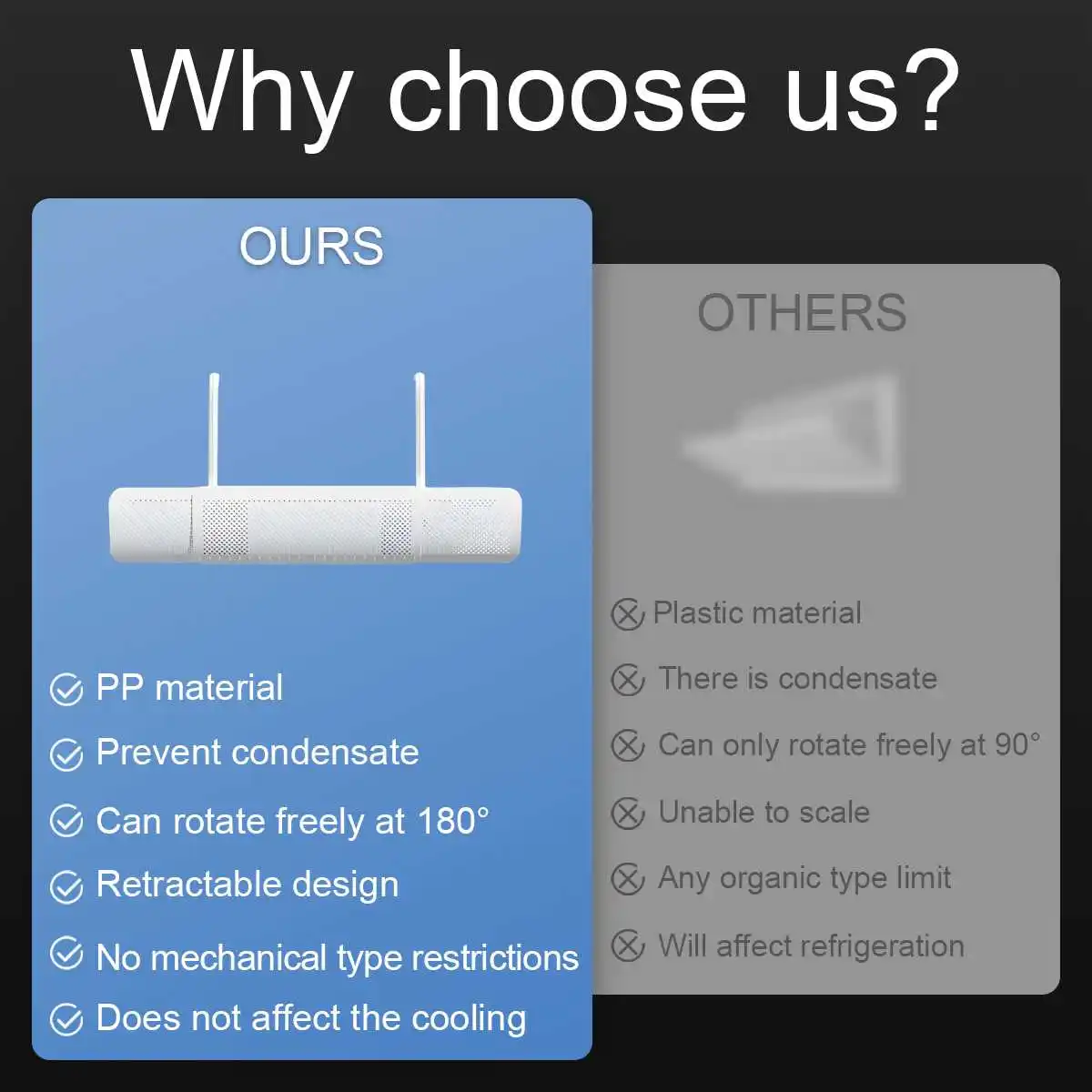 Why choose us?

OURS

PP material

Prevent condensate

Can rotate freely at 180°

Retractable design

No mechanical type restrictions

Does not affect the cooling

OTHERS

Plastic material

There is condensate

Can only rotate freely at 90°

Unable to scale

Any organic type limit

Will affect refrigeration